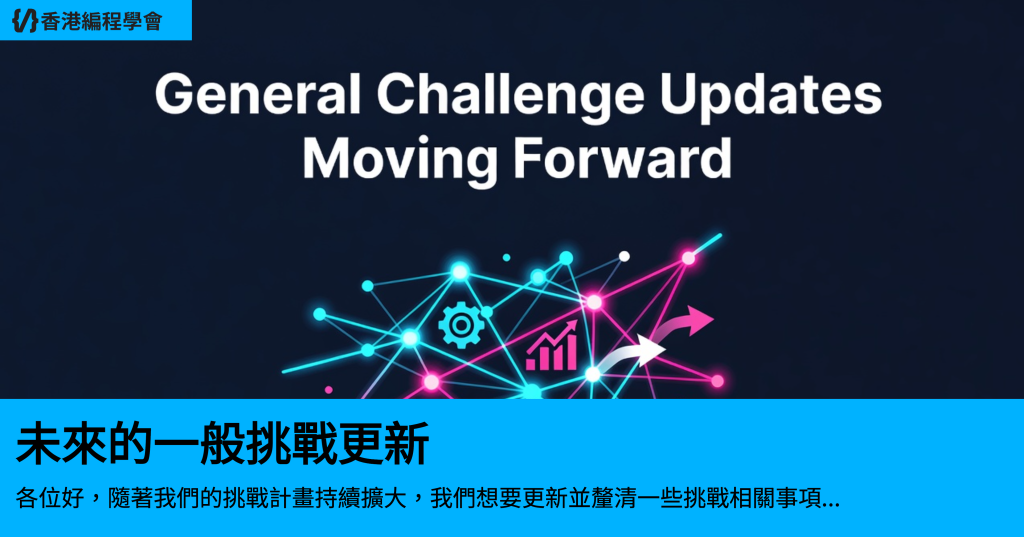 香港編程學會

General Challenge Updates Moving Forward

未來的一般挑戰更新

各位好，隨著我們的挑戰計畫持續擴大，我們想要更新並釐清一些挑戰相關事項...